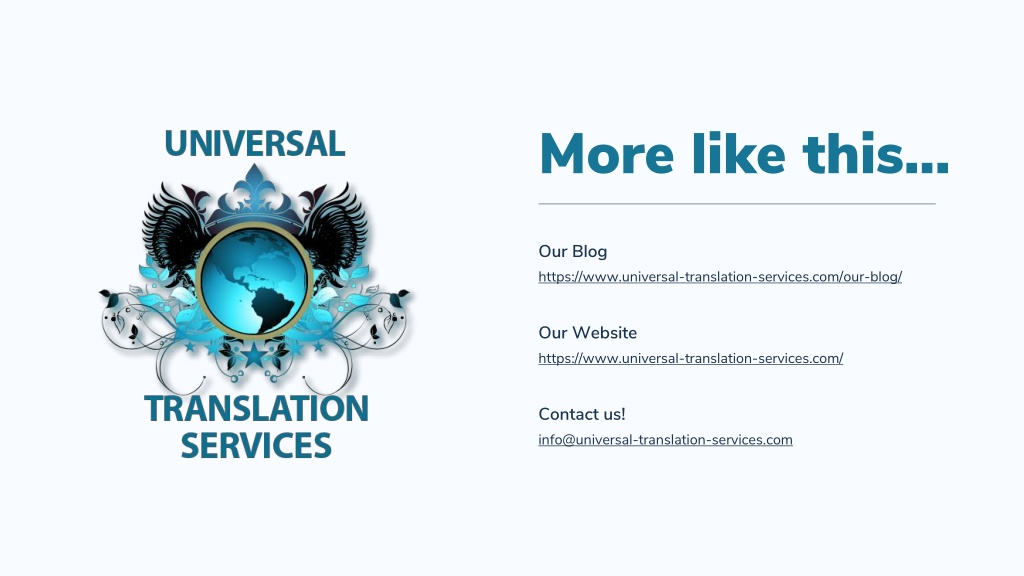 UNIVERSAL

TRANSLATION SERVICES

More like this...

Our Blog
https://www.universal-translation-services.com/our-blog/

Our Website
https://www.universal-translation-services.com/

Contact us!
info@universal-translation-services.com